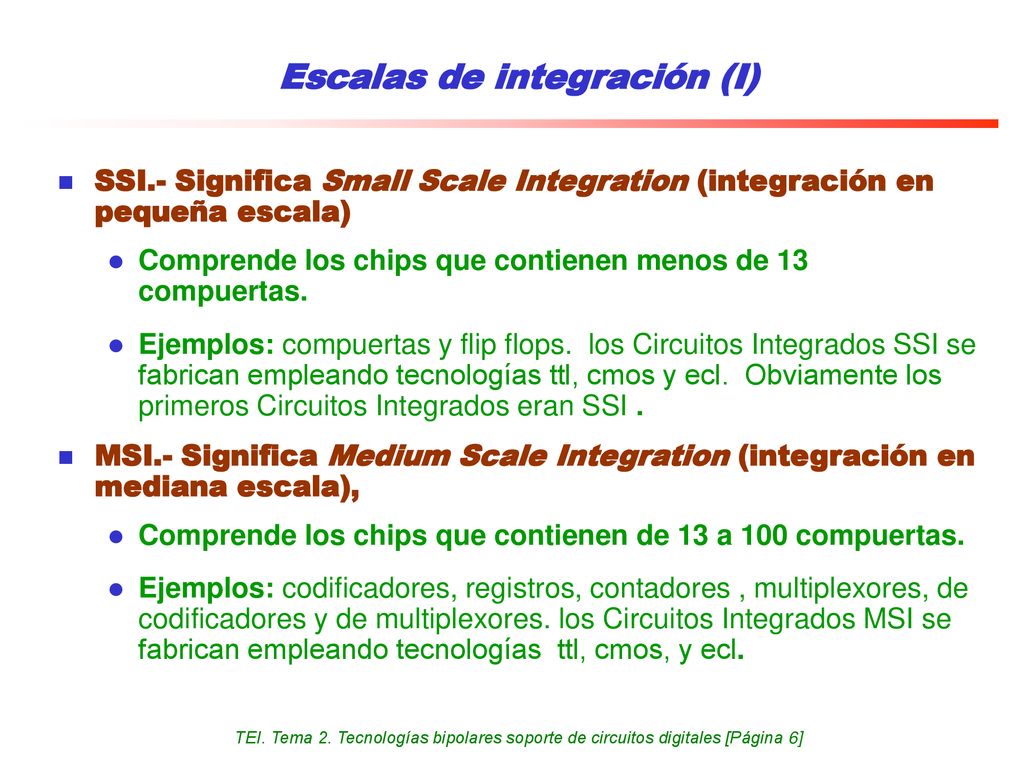 Escalas de integración (I)

SSI.- Significa Small Scale Integration (integración en pequeña escala)

Comprende los chips que contienen menos de 13 compuertas.

Ejemplos: compuertas y flip flops. los Circuitos Integrados SSI se fabrican empleando tecnologías ttl, cmos y ecl. Obviamente los primeros Circuitos Integrados eran SSI .

MSI.- Significa Medium Scale Integration (integración en mediana escala),

Comprende los chips que contienen de 13 a 100 compuertas.

Ejemplos: codificadores, registros, contadores , multiplexores, de codificadores y de multiplexores. los Circuitos Integrados MSI se fabrican empleando tecnologías ttl, cmos, y ecl.

TEI. Tema 2. Tecnologías bipolares soporte de circuitos digitales [Página 6]